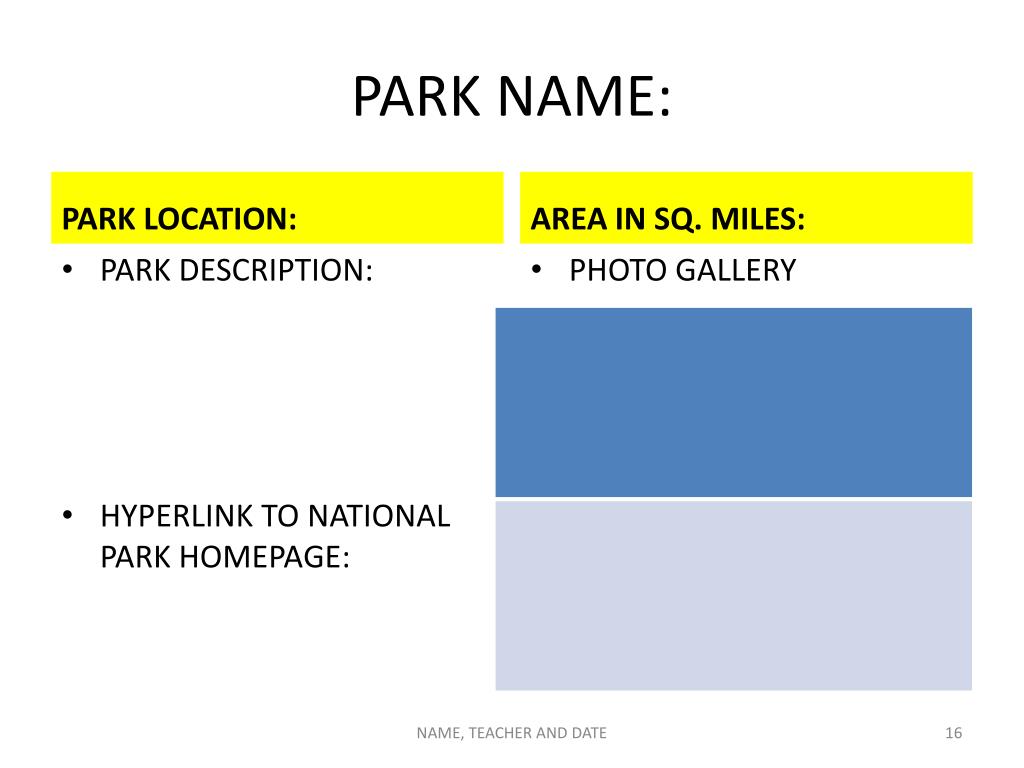 PARK NAME:

PARK LOCATION:

• PARK DESCRIPTION:

• HYPERLINK TO NATIONAL PARK HOMEPAGE:

AREA IN SQ. MILES:

• PHOTO GALLERY

NAME, TEACHER AND DATE

16